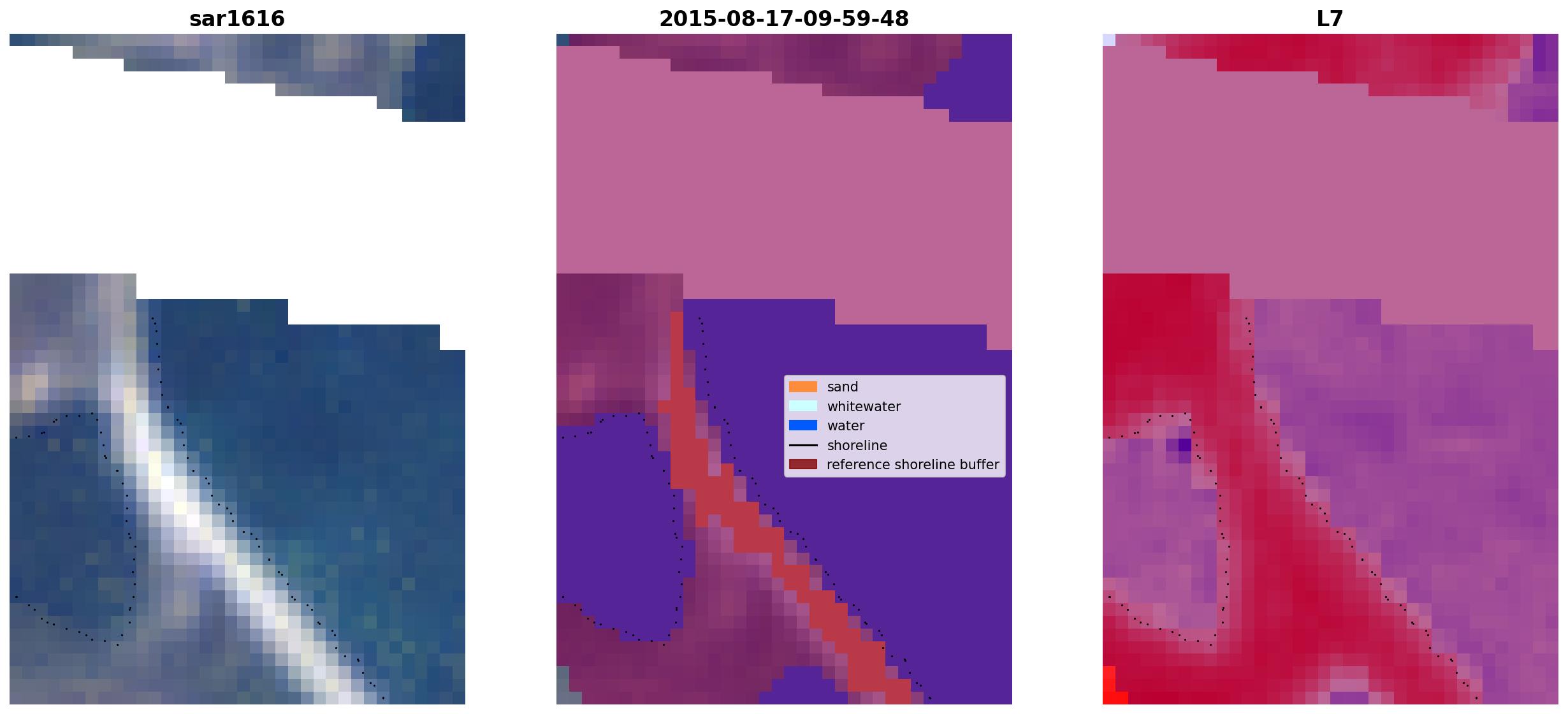 sar1616

2015-08-17-09-59-48

sand
whitewater
water
shoreline
reference shoreline buffer

L7